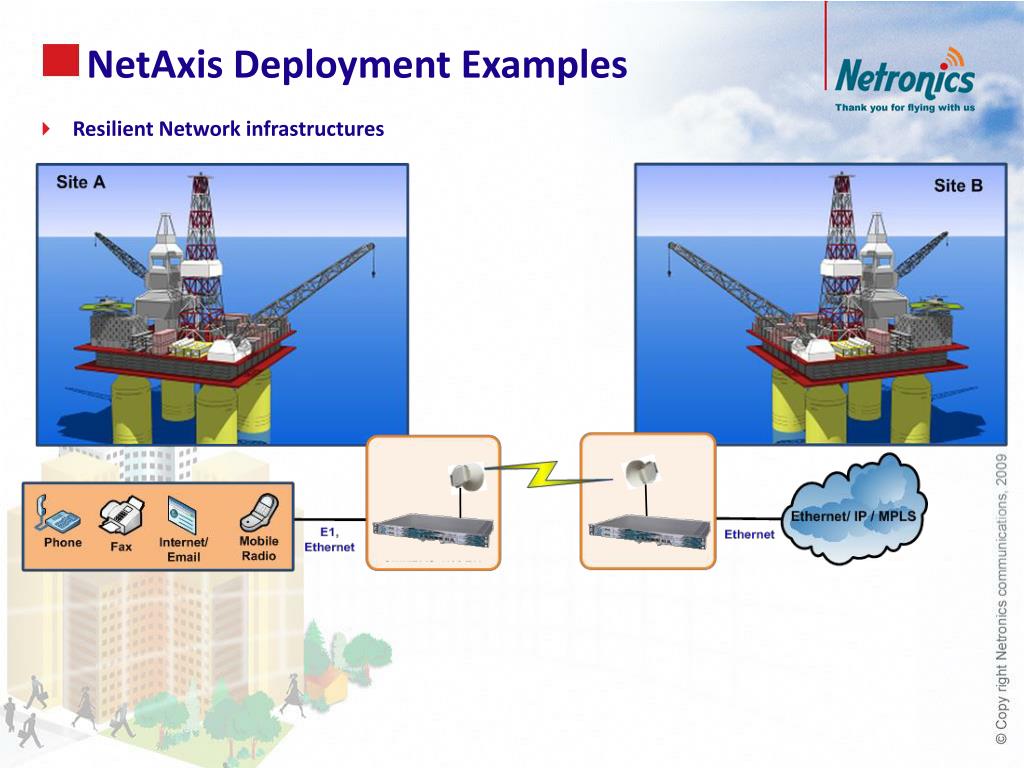 NetAxis Deployment Examples

Netronics
Thank you for flying with us

Resilient Network infrastructures

Site A

Site B

Phone

Fax

Internet/ Email

Mobile Radio

E1, Ethernet

Ethernet

Ethernet/ IP / MPLS

© Copy right Netronics communications, 2009